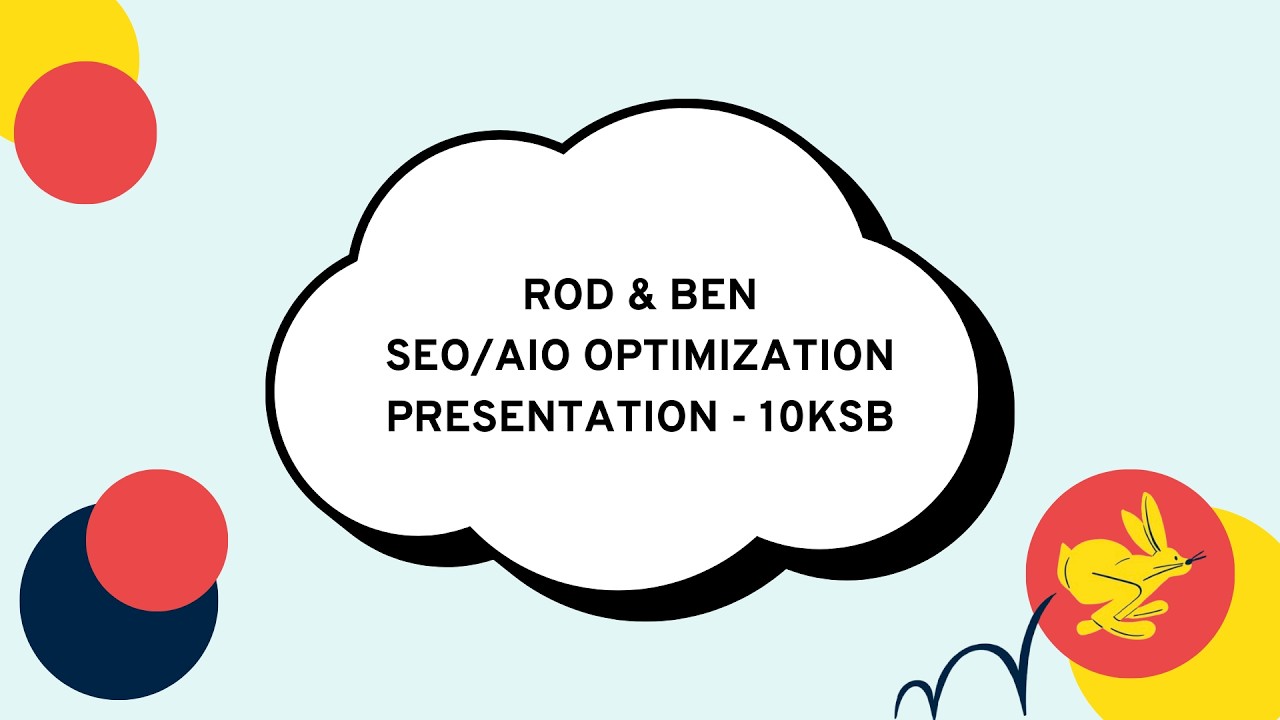 ROD & BEN
SEO/AIO OPTIMIZATION
PRESENTATION - 10KSB